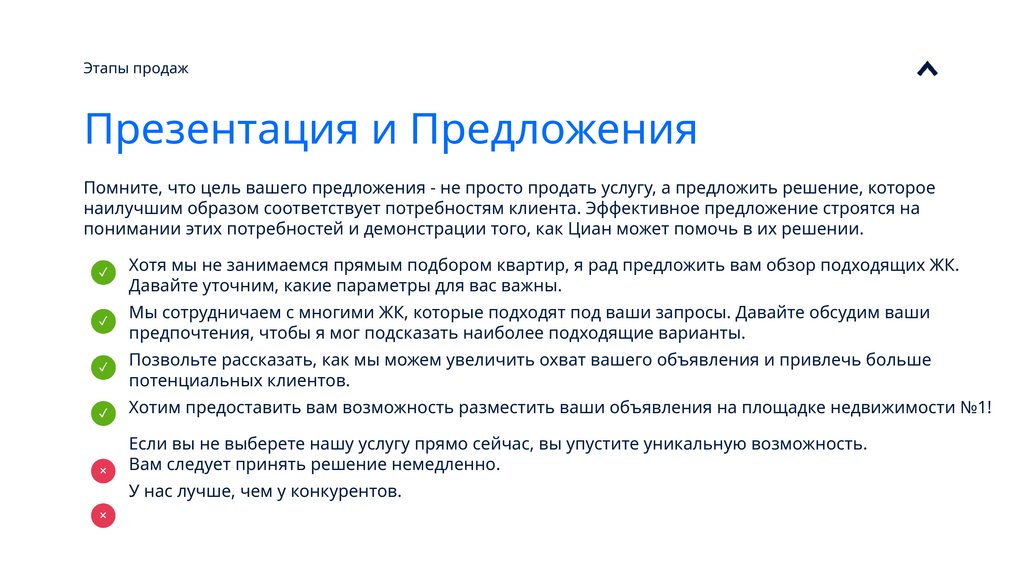 Этапы продаж

Презентация и Предложения

Помните, что цель вашего предложения - не просто продать услугу, а предложить решение, которое наилучшим образом соответствует потребностям клиента. Эффективное предложение строятся на понимании этих потребностей и демонстрации того, как Циан может помочь в их решении.

✓ Хотя мы не занимаемся прямым подбором квартир, я рад предложить вам обзор подходящих ЖК. Давайте уточним, какие параметры для вас важны.

✓ Мы сотрудничаем с многими ЖК, которые подходят под ваши запросы. Давайте обсудим ваши предпочтения, чтобы я мог подсказать наиболее подходящие варианты.

✓ Позвольте рассказать, как мы можем увеличить охват вашего объявления и привлечь больше потенциальных клиентов.

✓ Хотим предоставить вам возможность разместить ваши объявления на площадке недвижимости №1!

× Если вы не выберете нашу услугу прямо сейчас, вы упустите уникальную возможность. Вам следует принять решение немедленно.

× У нас лучше, чем у конкурентов.